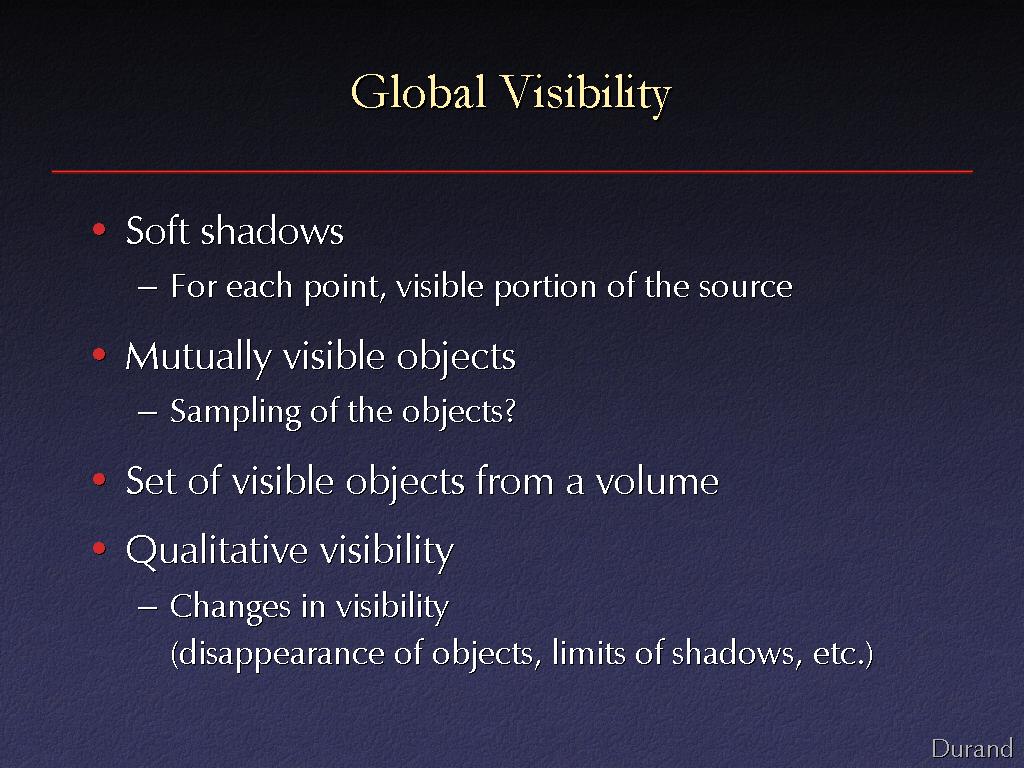 Global Visibility

• Soft shadows
– For each point, visible portion of the source

• Mutually visible objects
– Sampling of the objects?

• Set of visible objects from a volume

• Qualitative visibility
– Changes in visibility (disappearance of objects, limits of shadows, etc.)

Durand